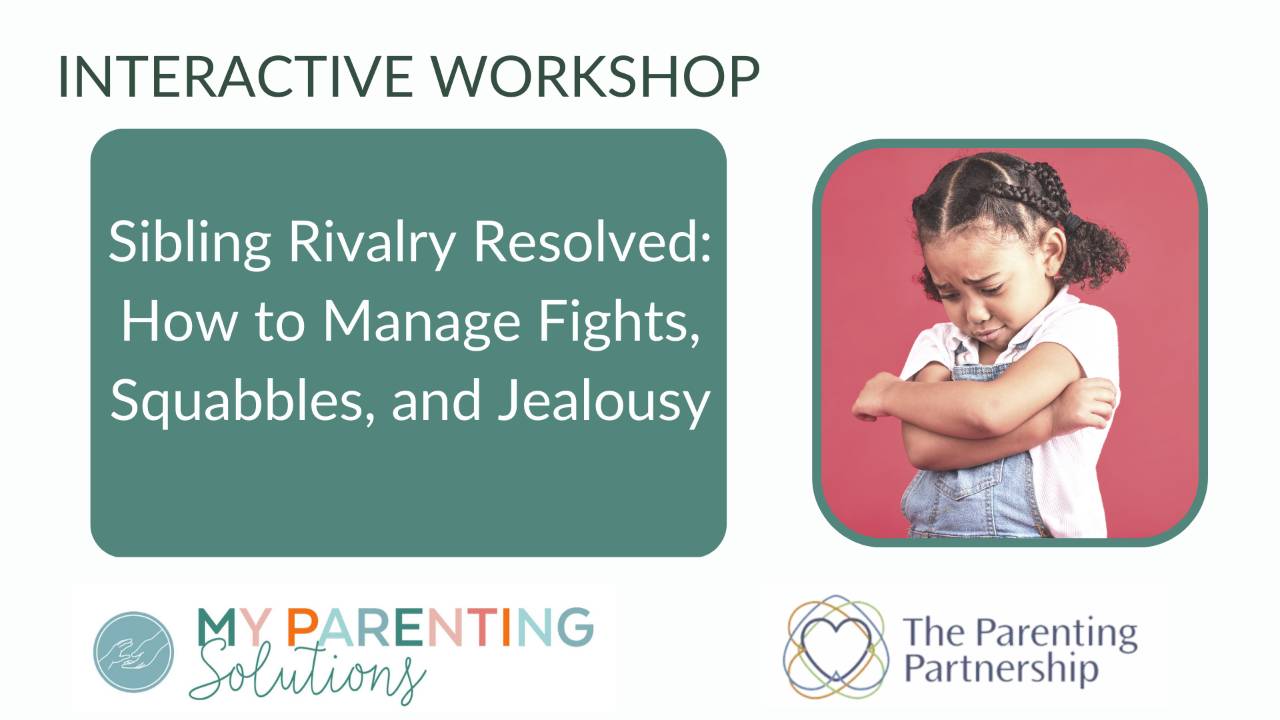 INTERACTIVE WORKSHOP

Sibling Rivalry Resolved: How to Manage Fights, Squabbles, and Jealousy

MY PARENTING Solutions

The Parenting Partnership